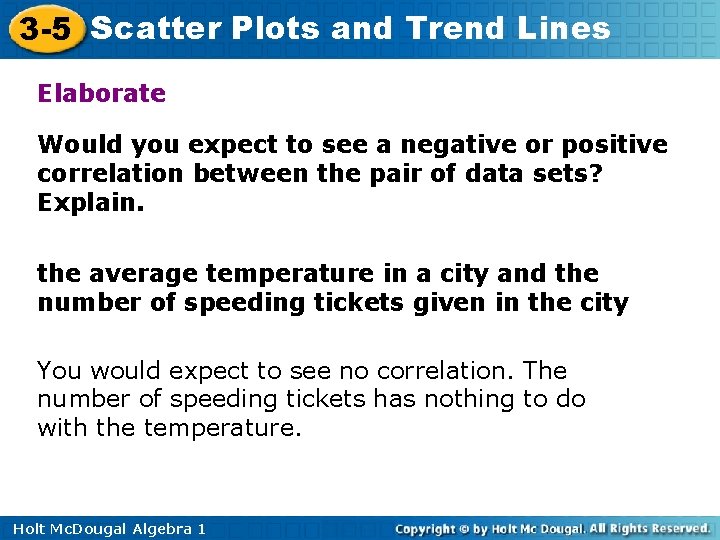 3-5 Scatter Plots and Trend Lines

Elaborate

Would you expect to see a negative or positive correlation between the pair of data sets? Explain.

the average temperature in a city and the number of speeding tickets given in the city

You would expect to see no correlation. The number of speeding tickets has nothing to do with the temperature.

Holt McDougal Algebra 1

Copyright © by Holt Mc Dougal. All Rights Reserved.